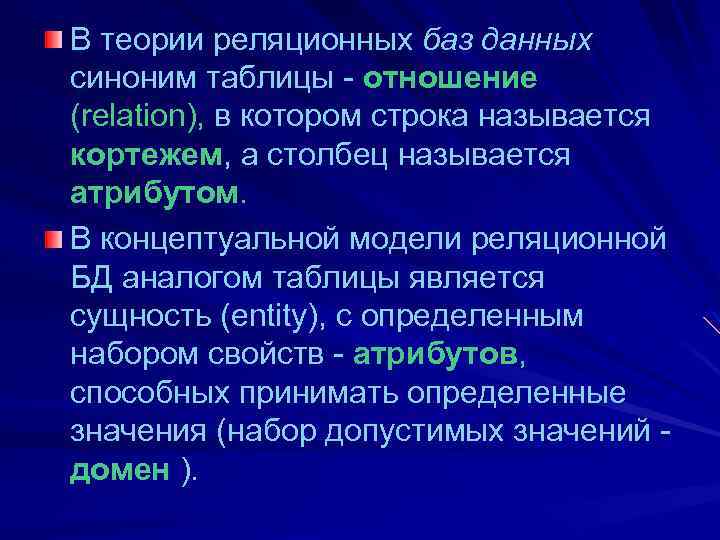 В теории реляционных баз данных синоним таблицы - отношение (relation), в котором строка называется кортежем, а столбец называется атрибутом.

В концептуальной модели реляционной БД аналогом таблицы является сущность (entity), с определенным набором свойств - атрибутов, способных принимать определенные значения (набор допустимых значений - домен ).